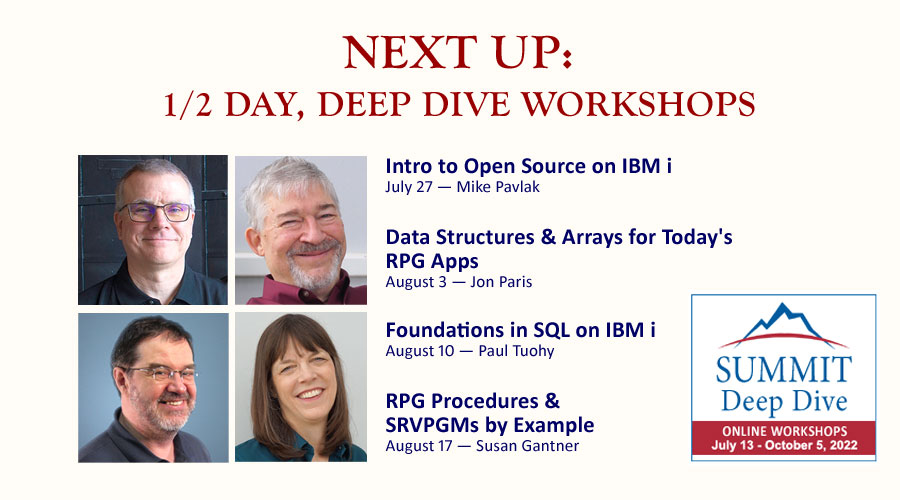 NEXT UP:
1/2 DAY, DEEP DIVE WORKSHOPS

Intro to Open Source on IBM i
July 27 — Mike Pavlak

Data Structures & Arrays for Today's RPG Apps
August 3 — Jon Paris

Foundations in SQL on IBM i
August 10 — Paul Tuohy

RPG Procedures & SRVPGMs by Example
August 17 — Susan Gantner

SUMMIT
Deep Dive
ONLINE WORKSHOPS
July 13 - October 5, 2022